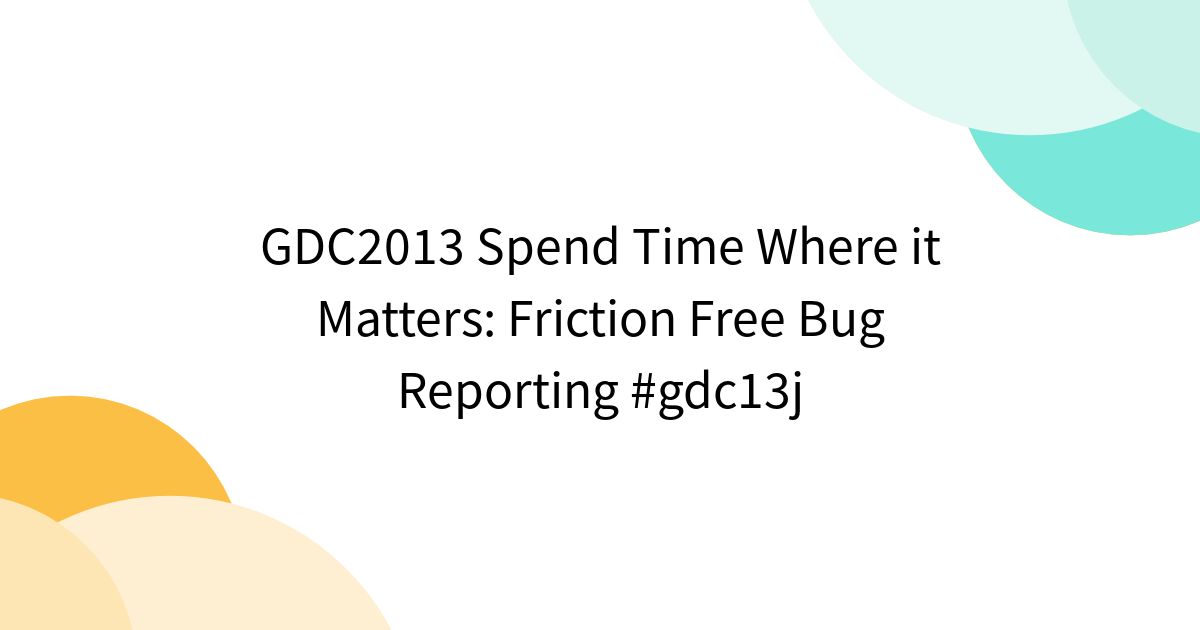 GDC2013 Spend Time Where it Matters: Friction Free Bug Reporting #gdc13j